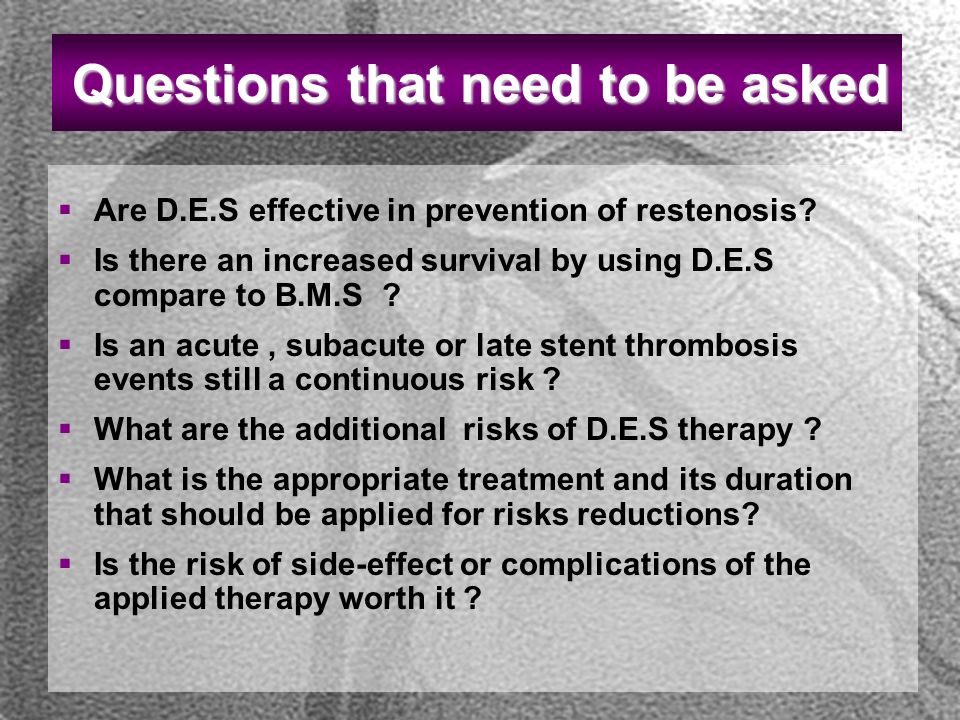 Questions that need to be asked

▪ Are D.E.S effective in prevention of restenosis?
▪ Is there an increased survival by using D.E.S compare to B.M.S ?
▪ Is an acute , subacute or late stent thrombosis events still a continuous risk ?
▪ What are the additional risks of D.E.S therapy ?
▪ What is the appropriate treatment and its duration that should be applied for risks reductions?
▪ Is the risk of side-effect or complications of the applied therapy worth it ?